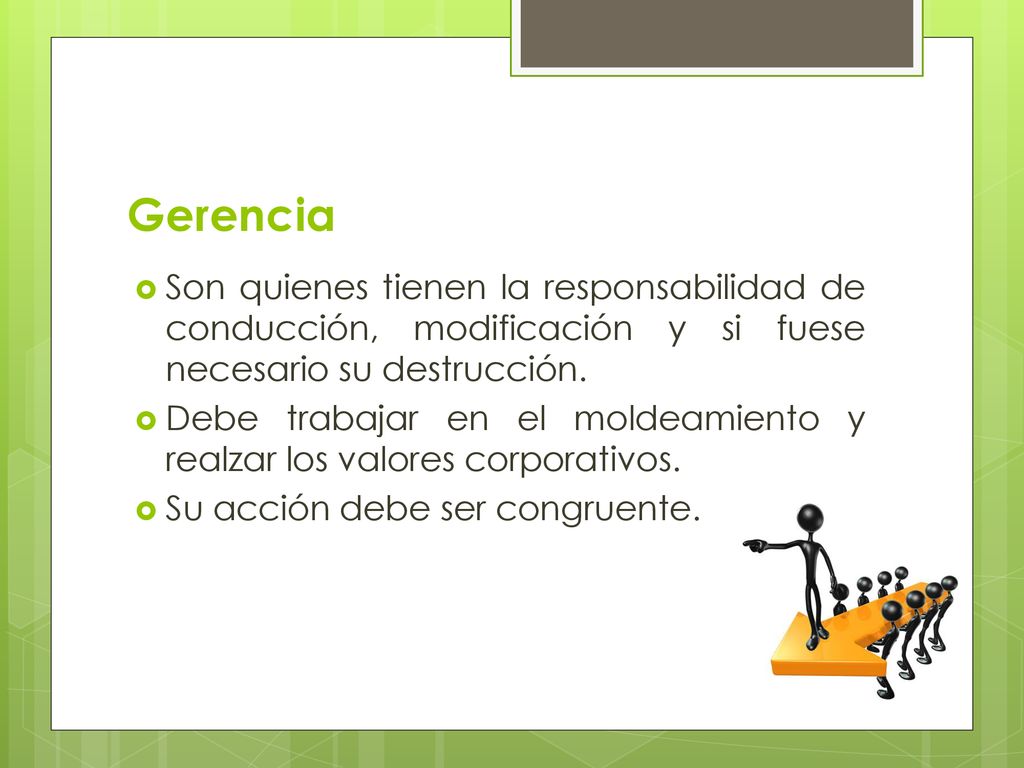 Gerencia

Son quienes tienen la responsabilidad de conducción, modificación y si fuese necesario su destrucción.

Debe trabajar en el moldeamiento y realzar los valores corporativos.

Su acción debe ser congruente.